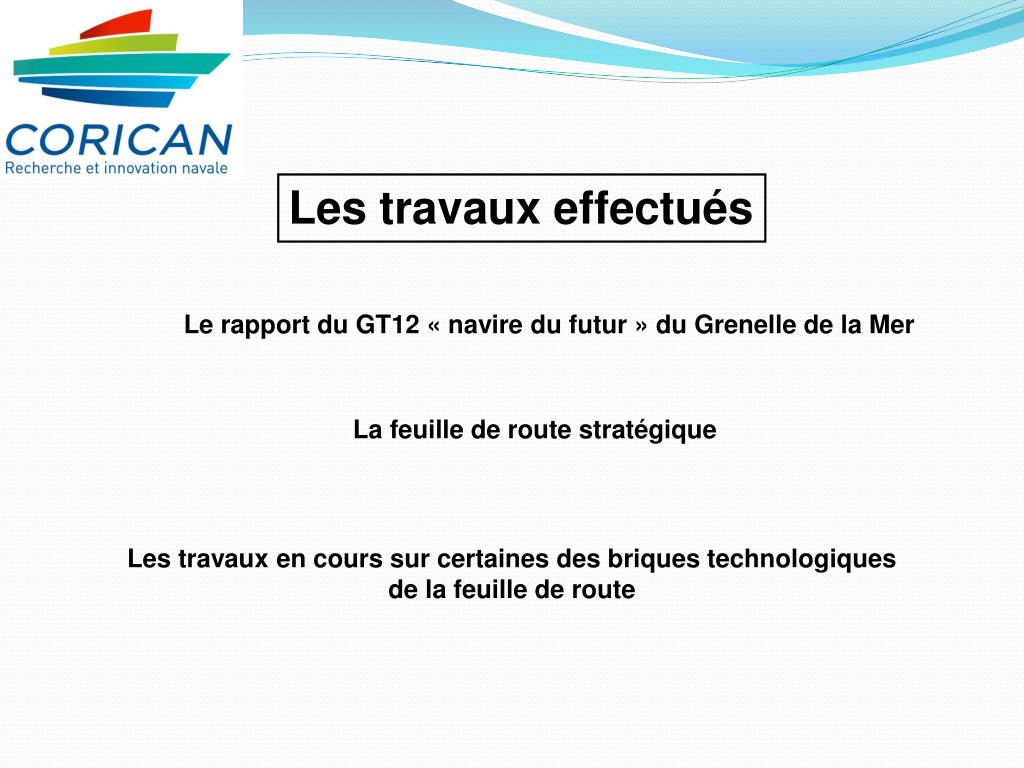 CORICAN
Recherche et innovation navale

Les travaux effectués

Le rapport du GT12 « navire du futur » du Grenelle de la Mer

La feuille de route stratégique

Les travaux en cours sur certaines des briques technologiques de la feuille de route